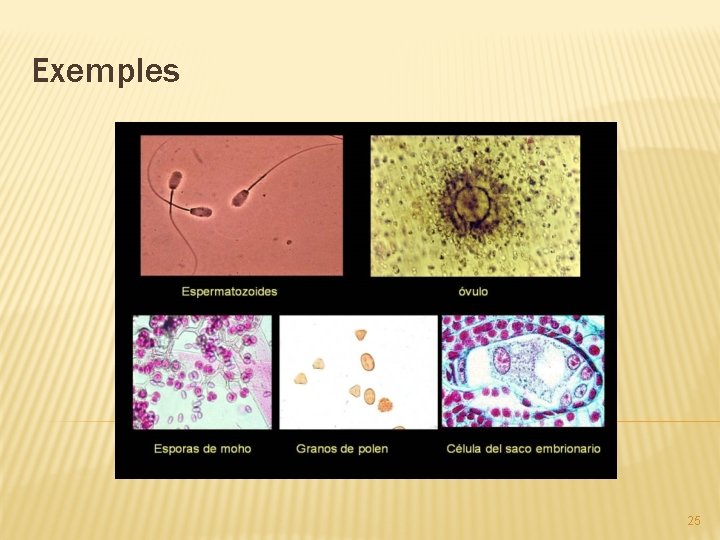 Exemples

Espermatozoides

óvulo

Esporas de moho

Granos de polen

Célula del saco embrionario

25